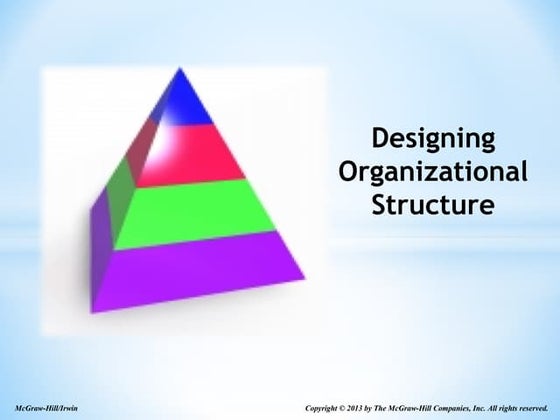 Designing Organizational Structure

McGraw-Hill/Irwin

Copyright © 2013 by The McGraw-Hill Companies, Inc. All rights reserved.